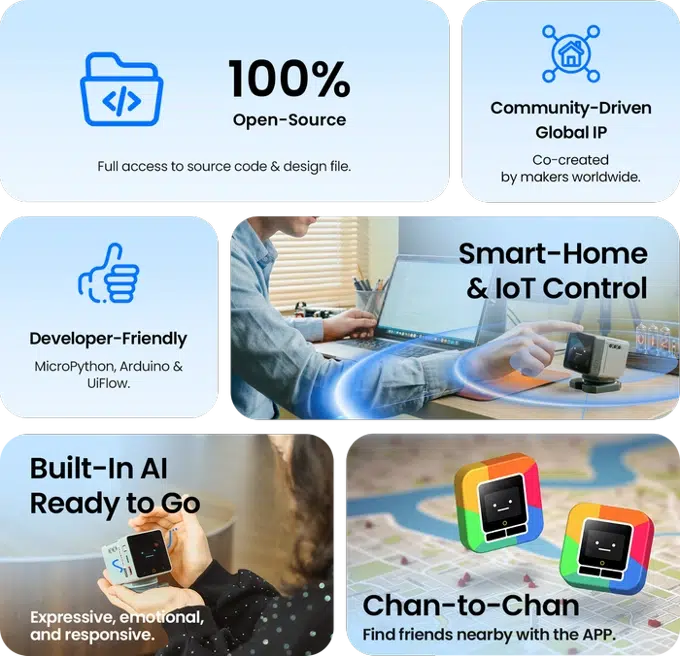 100%
Open-Source

Full access to source code & design file.

Community-Driven
Global IP

Co-created
by makers worldwide.

Developer-Friendly

MicroPython, Arduino & UiFlow.

Smart-Home
& IoT Control

Built-In AI
Ready to Go

Expressive, emotional, and responsive.

Chan-to-Chan

Find friends nearby with the APP.